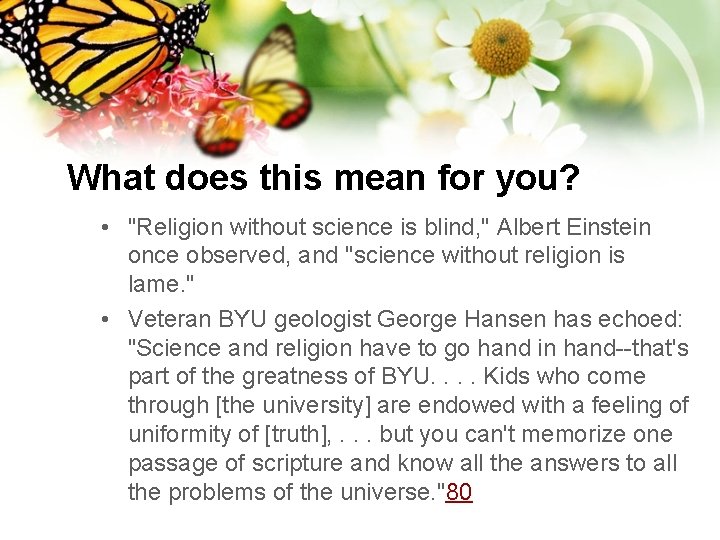 What does this mean for you?

• "Religion without science is blind," Albert Einstein once observed, and "science without religion is lame."

• Veteran BYU geologist George Hansen has echoed: "Science and religion have to go hand in hand--that's part of the greatness of BYU. . . . Kids who come through [the university] are endowed with a feeling of uniformity of [truth], . . . but you can't memorize one passage of scripture and know all the answers to all the problems of the universe."80